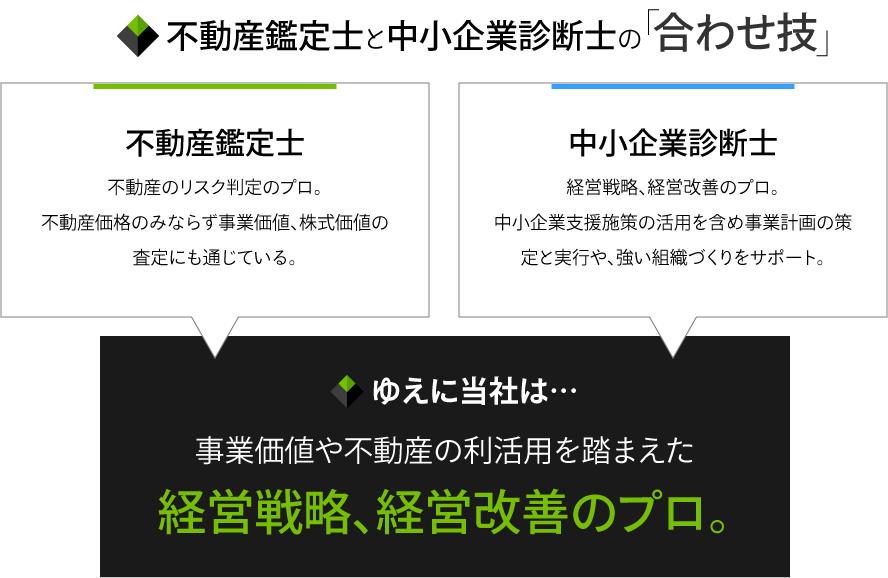 不動産鑑定士と中小企業診断士の「合わせ技」

不動産鑑定士

不動産のリスク判定のプロ。
不動産価格のみならず事業価値、株式価値の査定にも通じている。

中小企業診断士

経営戦略、経営改善のプロ。
中小企業支援施策の活用を含め事業計画の策定と実行や、強い組織づくりをサポート。

ゆえに当社は…

事業価値や不動産の利活用を踏まえた

経営戦略、経営改善のプロ。